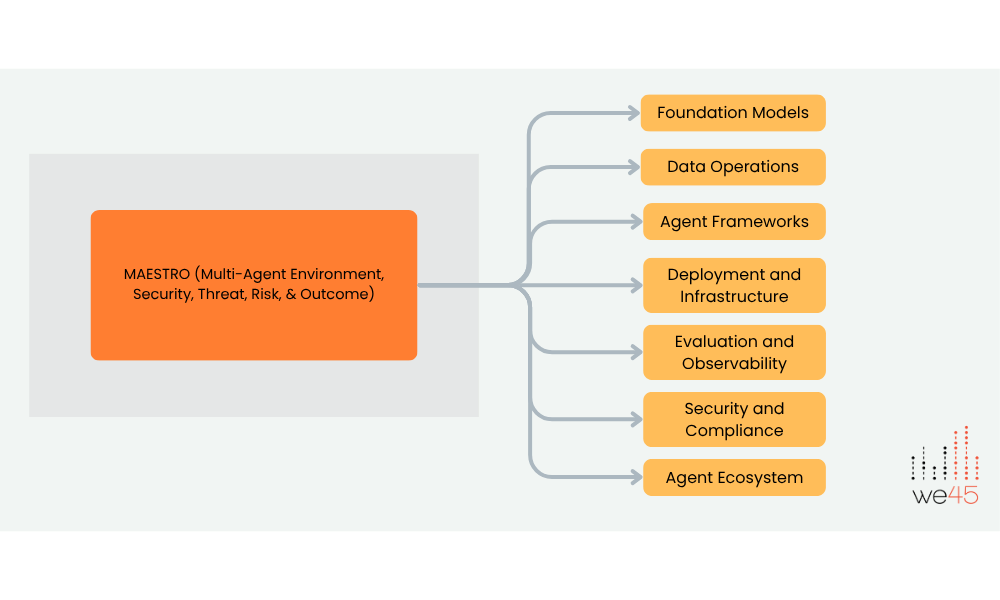 MAESTRO (Multi-Agent Environment, Security, Threat, Risk, & Outcome)

Foundation Models

Data Operations

Agent Frameworks

Deployment and Infrastructure

Evaluation and Observability

Security and Compliance

Agent Ecosystem

we45